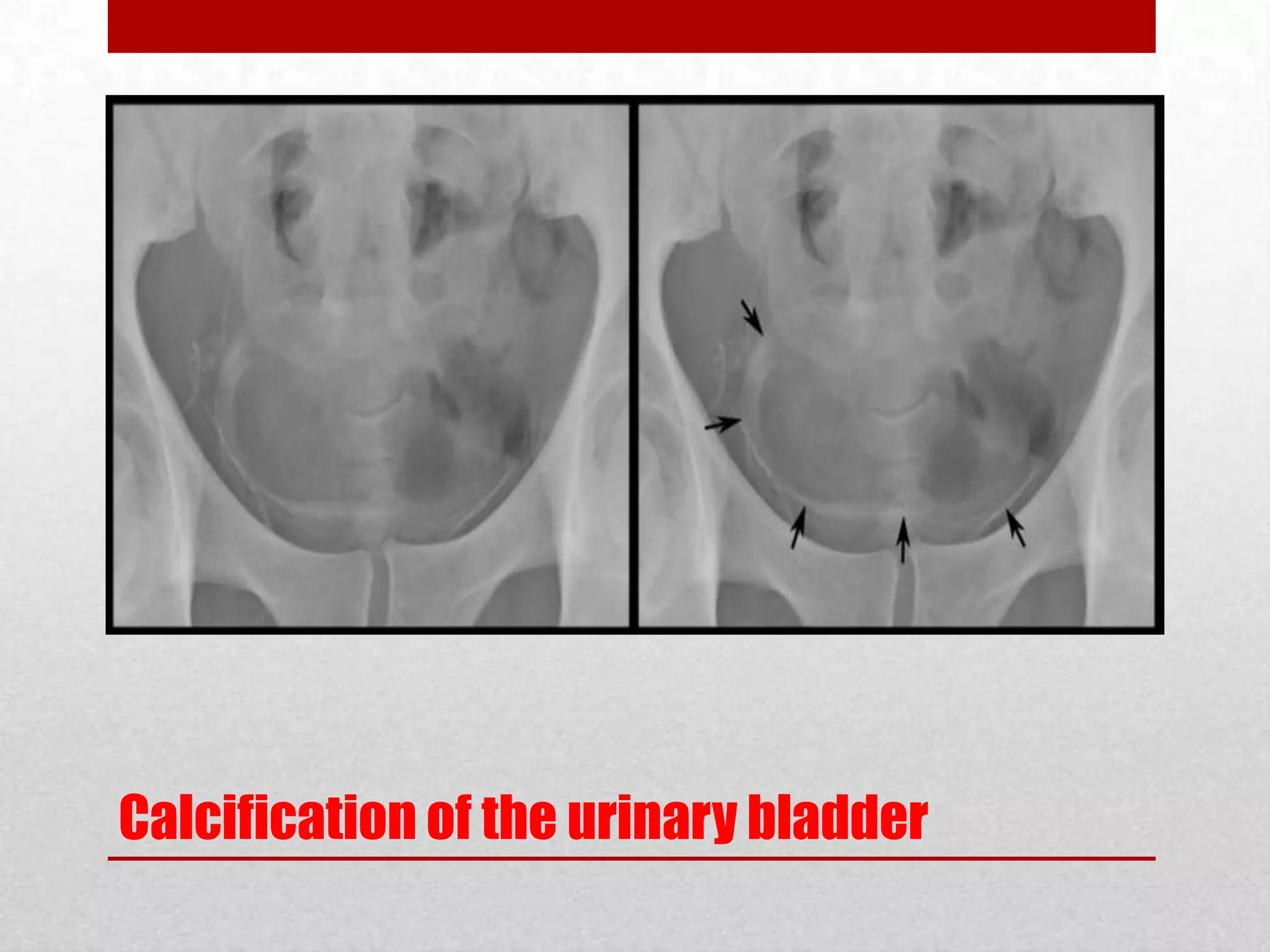 Calcification of the urinary bladder